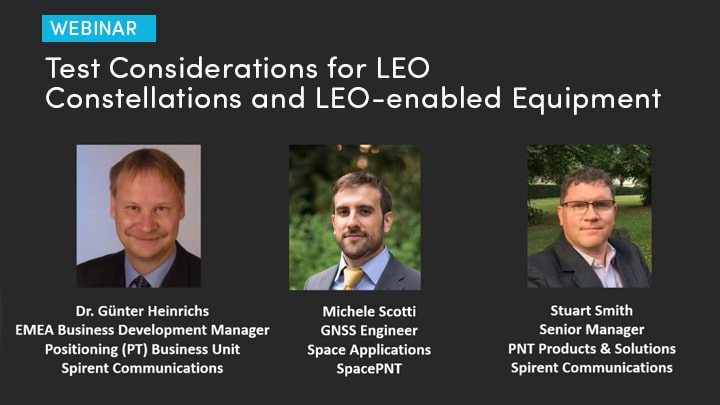 WEBINAR

Test Considerations for LEO Constellations and LEO-enabled Equipment

Dr. Günter Heinrichs
EMEA Business Development Manager
Positioning (PT) Business Unit
Spirent Communications

Michele Scotti
GNSS Engineer
Space Applications
SpacePNT

Stuart Smith
Senior Manager
PNT Products & Solutions
Spirent Communications